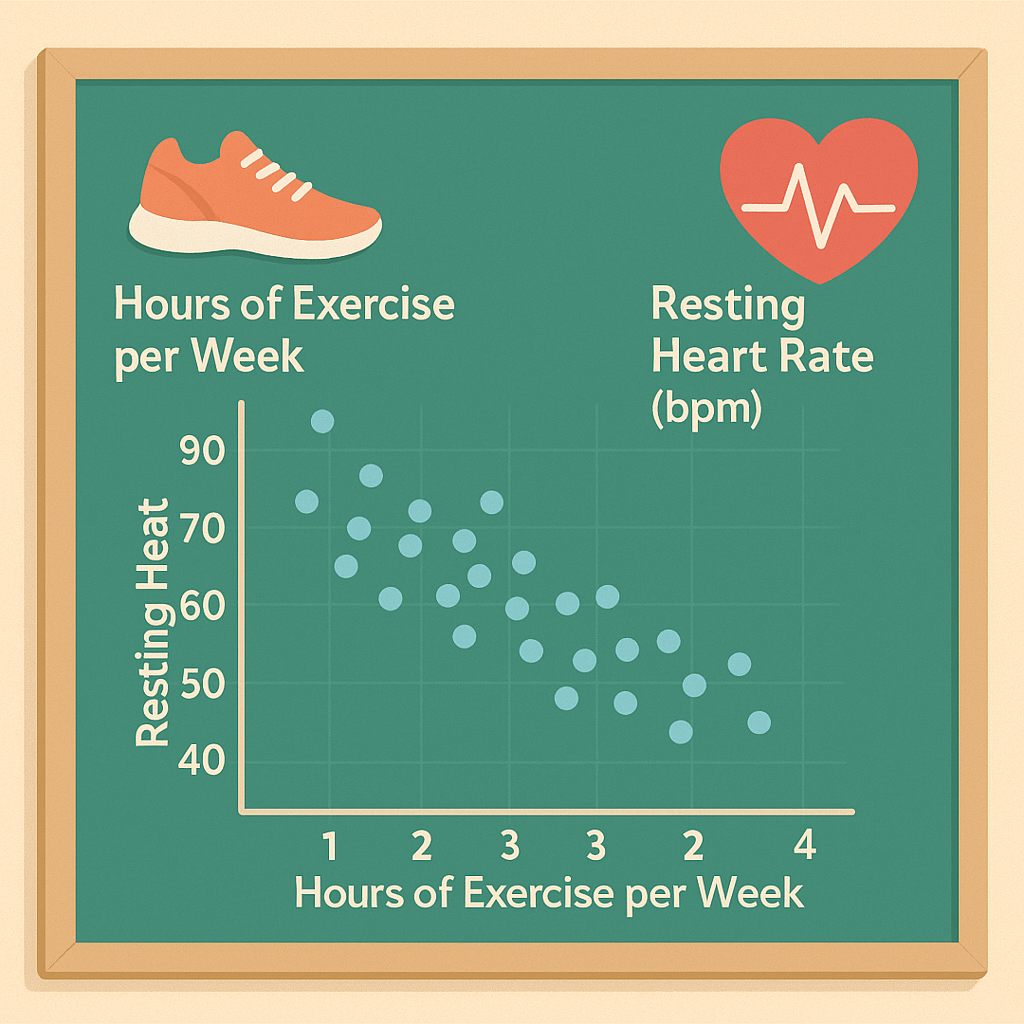 Hours of Exercise per Week

Resting Heart Rate (bpm)

Resting Heat

90
70
60
50
40

1
2
3
3
2
4

Hours of Exercise per Week